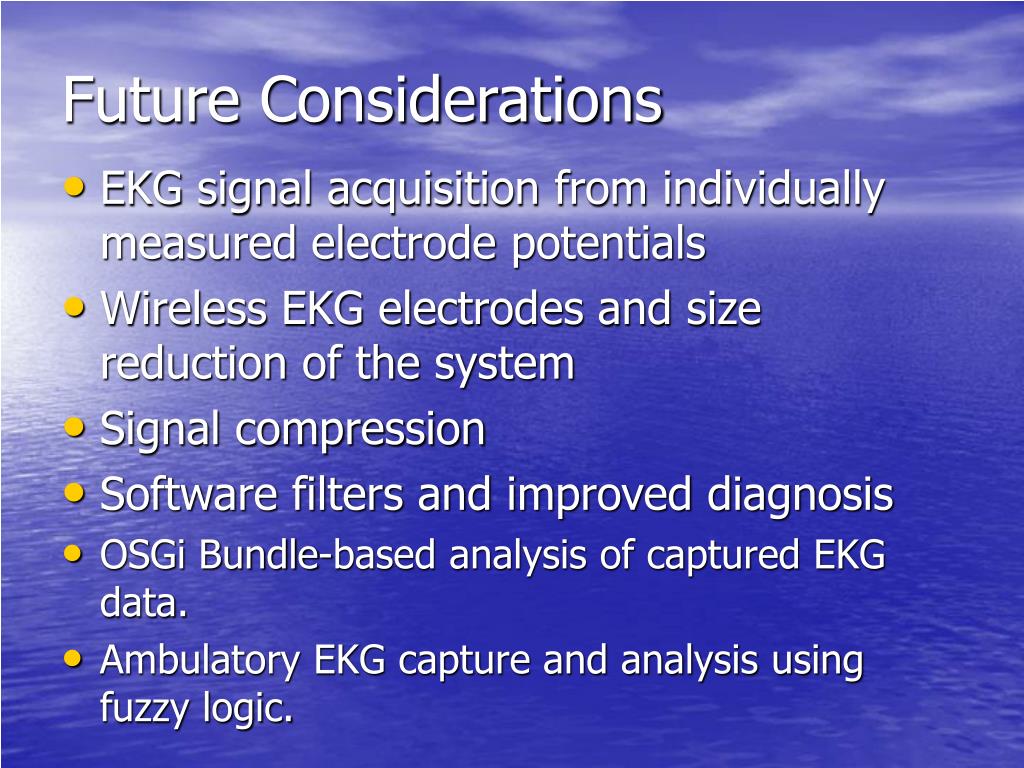 Future Considerations

• EKG signal acquisition from individually measured electrode potentials
• Wireless EKG electrodes and size reduction of the system
• Signal compression
• Software filters and improved diagnosis
• OSGi Bundle-based analysis of captured EKG data.
• Ambulatory EKG capture and analysis using fuzzy logic.